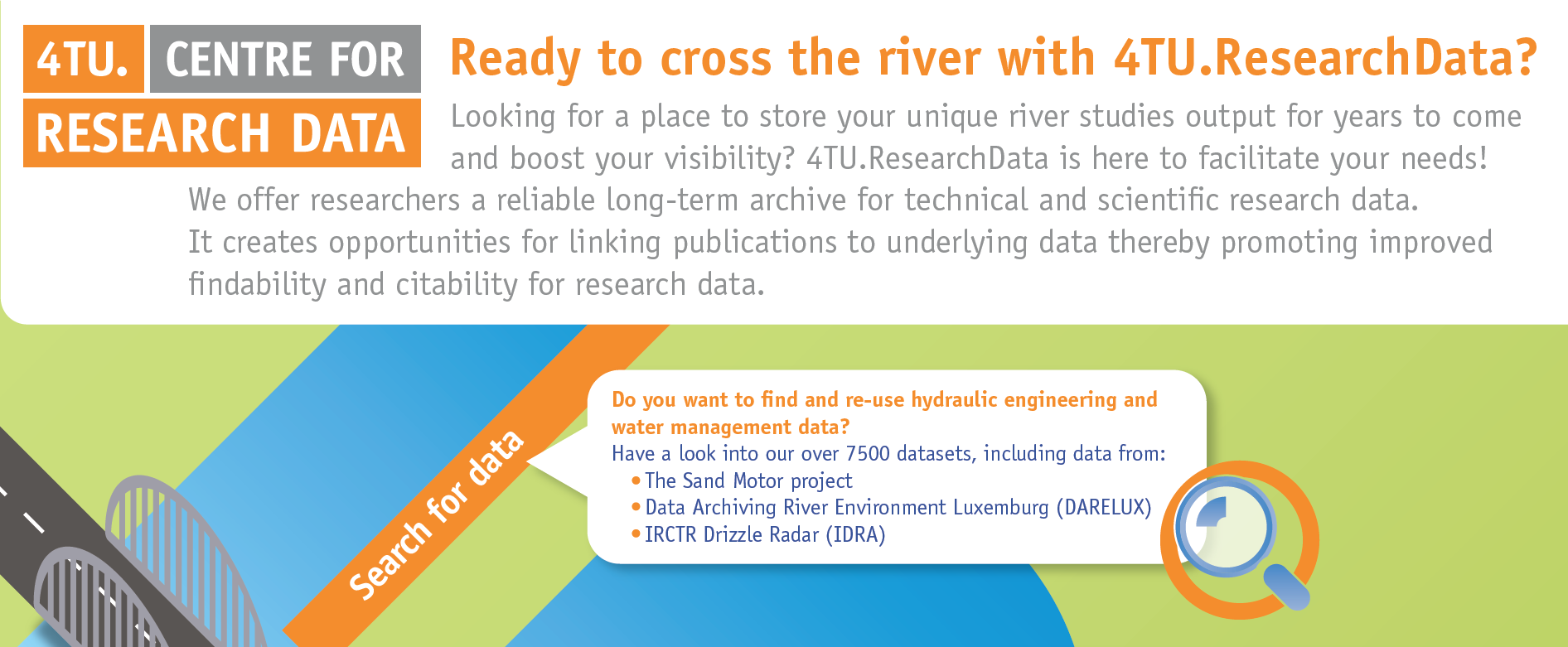 4TU. CENTRE FOR RESEARCH DATA

Ready to cross the river with 4TU.ResearchData?

Looking for a place to store your unique river studies output for years to come and boost your visibility? 4TU.ResearchData is here to facilitate your needs! We offer researchers a reliable long-term archive for technical and scientific research data. It creates opportunities for linking publications to underlying data thereby promoting improved findability and citability for research data.

Search for data

Do you want to find and re-use hydraulic engineering and water management data?
Have a look into our over 7500 datasets, including data from:
• The Sand Motor project
• Data Archiving River Environment Luxemburg (DARELUX)
• IRCTR Drizzle Radar (IDRA)